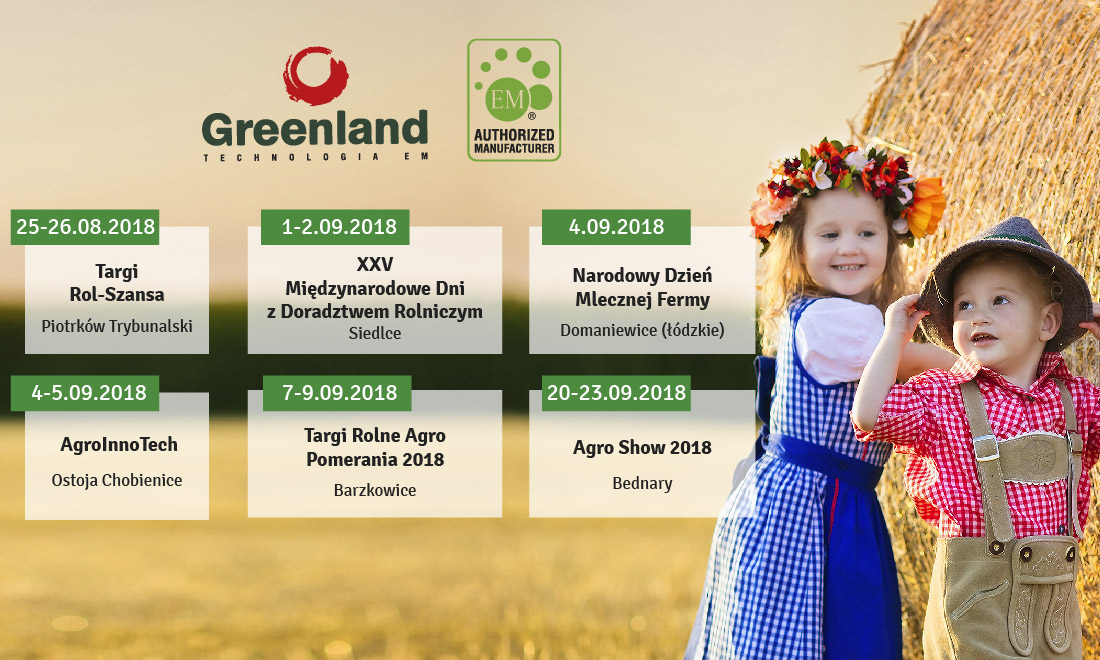 Greenland
TECHNOLOGIA EM

EM®
AUTHORIZED MANUFACTURER

25-26.08.2018
Targi Rol-Szansa
Piotrków Trybunalski

1-2.09.2018
XXV Międzynarodowe Dni z Doradztwem Rolniczym
Siedlce

4.09.2018
Narodowy Dzień Mlecznej Fermy
Domaniewice (łódzkie)

4-5.09.2018
AgroInnoTech
Ostoja Chobienice

7-9.09.2018
Targi Rolne Agro Pomerania 2018
Barzkowice

20-23.09.2018
Agro Show 2018
Bednary